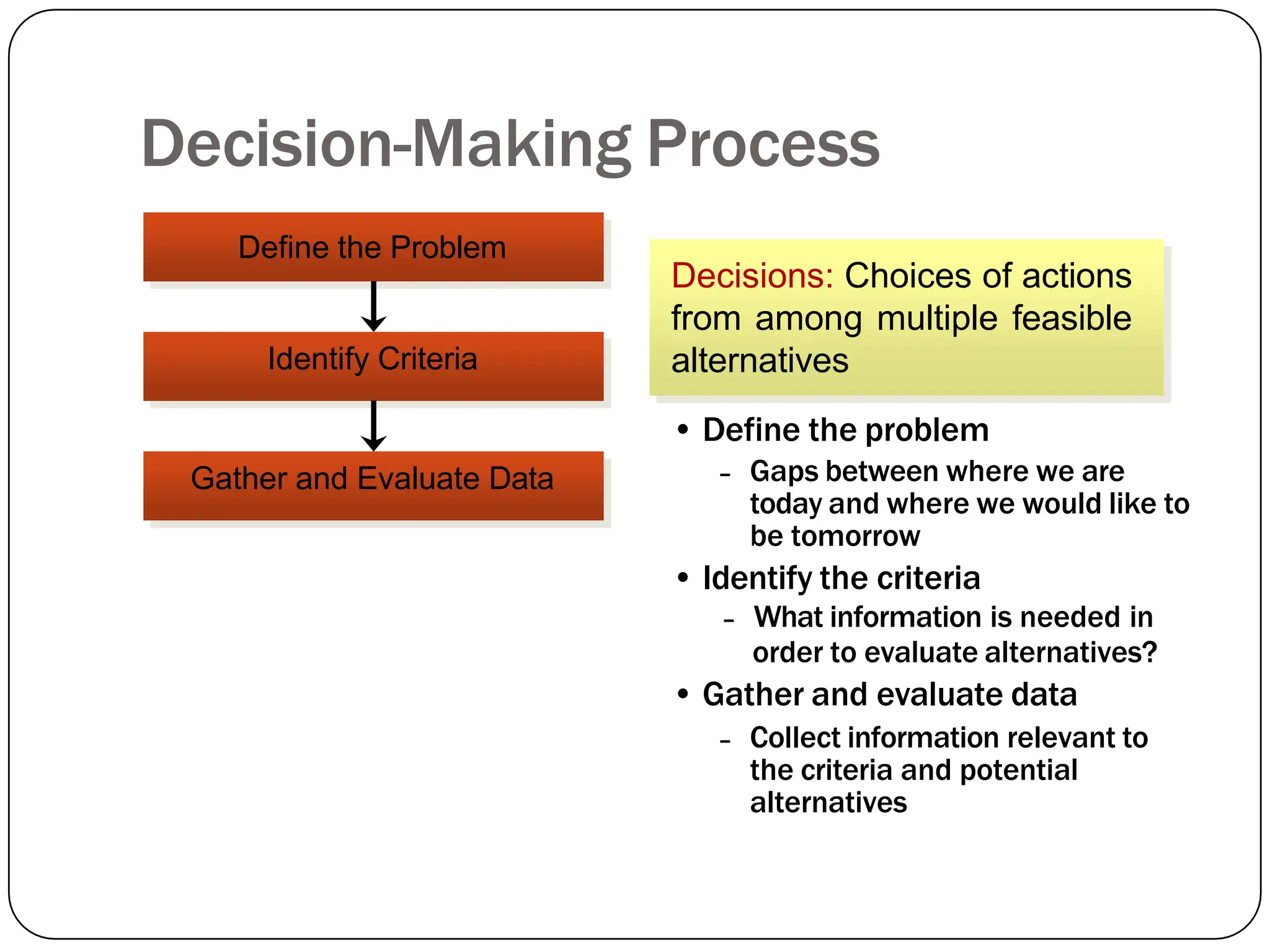 Decision-Making Process

Define the Problem

Identify Criteria

Gather and Evaluate Data

Decisions: Choices of actions from among multiple feasible alternatives

• Define the problem
  – Gaps between where we are today and where we would like to be tomorrow
• Identify the criteria
  – What information is needed in order to evaluate alternatives?
• Gather and evaluate data
  – Collect information relevant to the criteria and potential alternatives